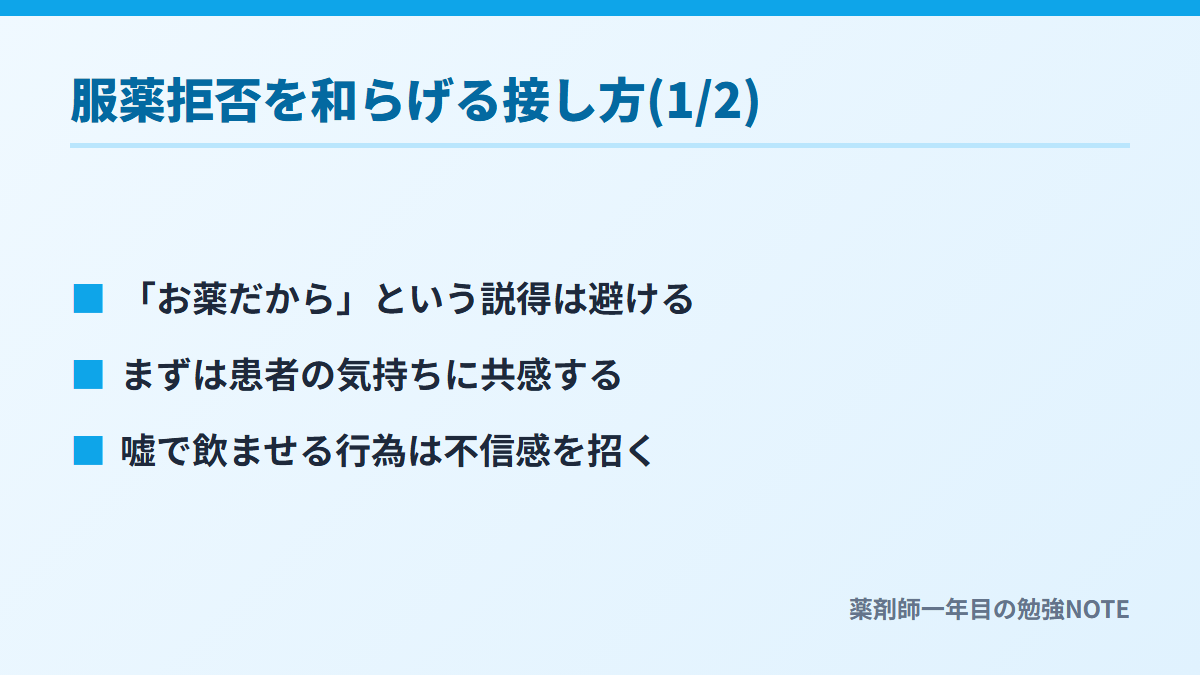 服薬拒否を和らげる接し方(1/2)

■ 「お薬だから」という説得は避ける

■ まずは患者の気持ちに共感する

■ 嘘で飲ませる行為は不信感を招く

薬剤師一年目の勉強NOTE